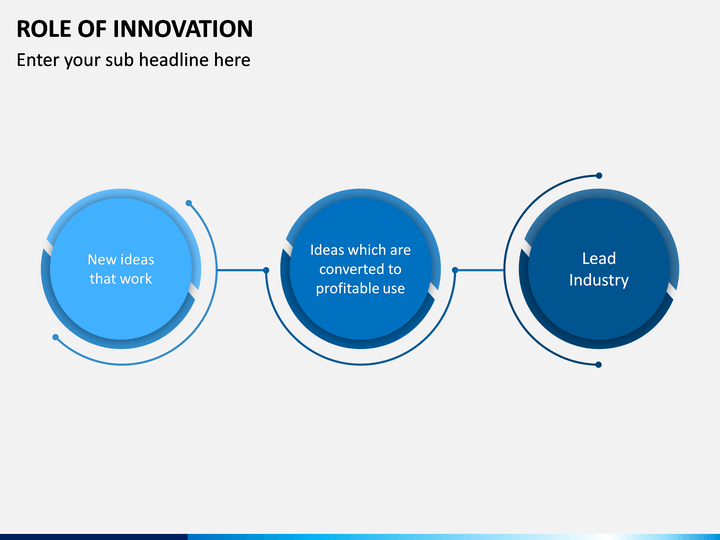 ROLE OF INNOVATION

Enter your sub headline here

New ideas that work

Ideas which are converted to profitable use

Lead Industry